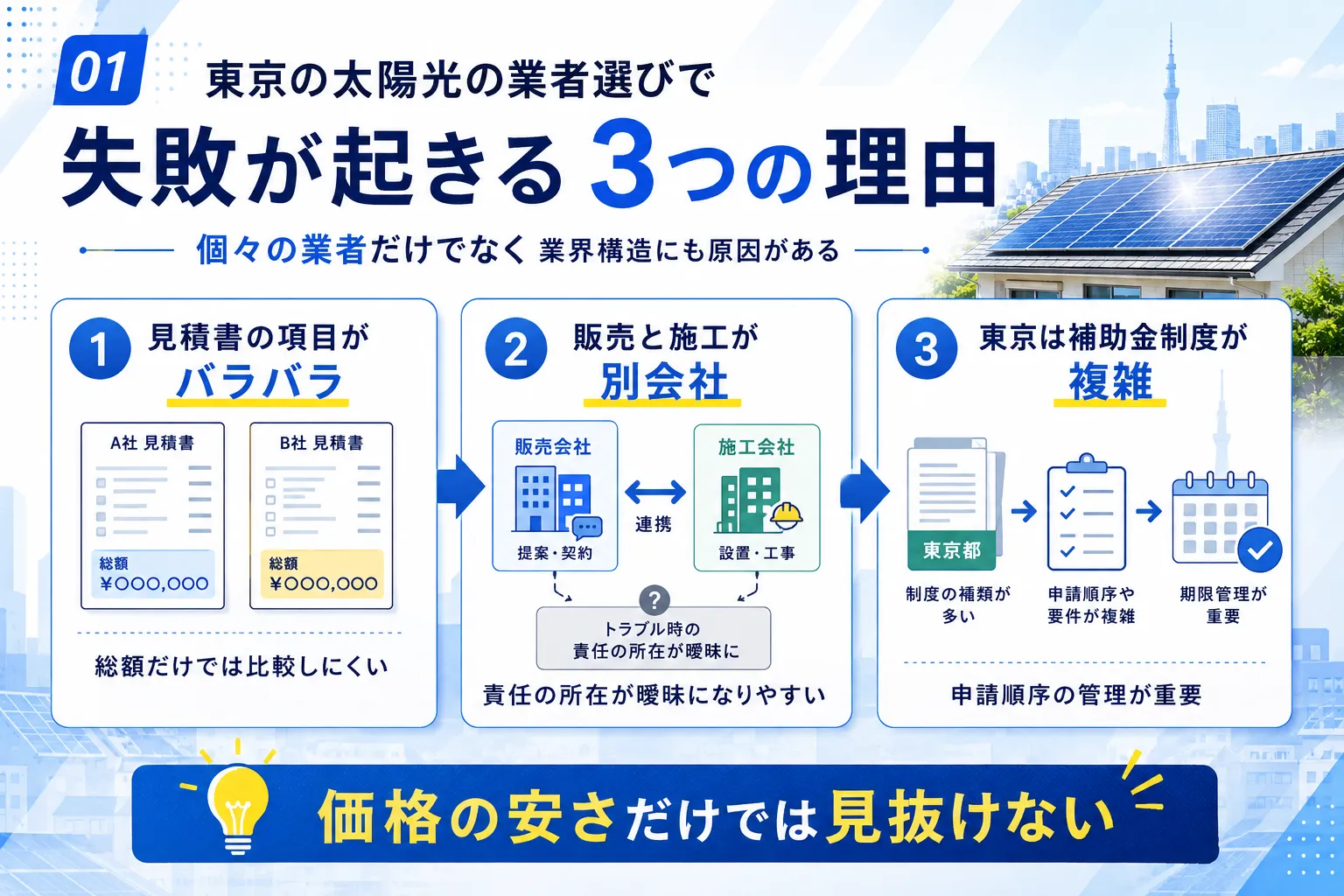 01 東京の太陽光の業者選びで

失敗が起きる3つの理由

個々の業者だけでなく 業界構造にも原因がある

1 見積書の項目が バラバラ

A社 見積書

総額 ¥000,000

B社 見積書

総額 ¥000,000

総額だけでは比較しにくい

2 販売と施工が 別会社

販売会社

提案・契約

連携

施工会社

設置・工事

?

トラブル時の責任の所在が曖昧に

責任の所在が曖昧になりやすい

3 東京は補助金制度が 複雑

東京都

制度の種類が多い

申請順序や要件が複雑

期限管理が重要

申請順序の管理が重要

価格の安さだけでは見抜けない